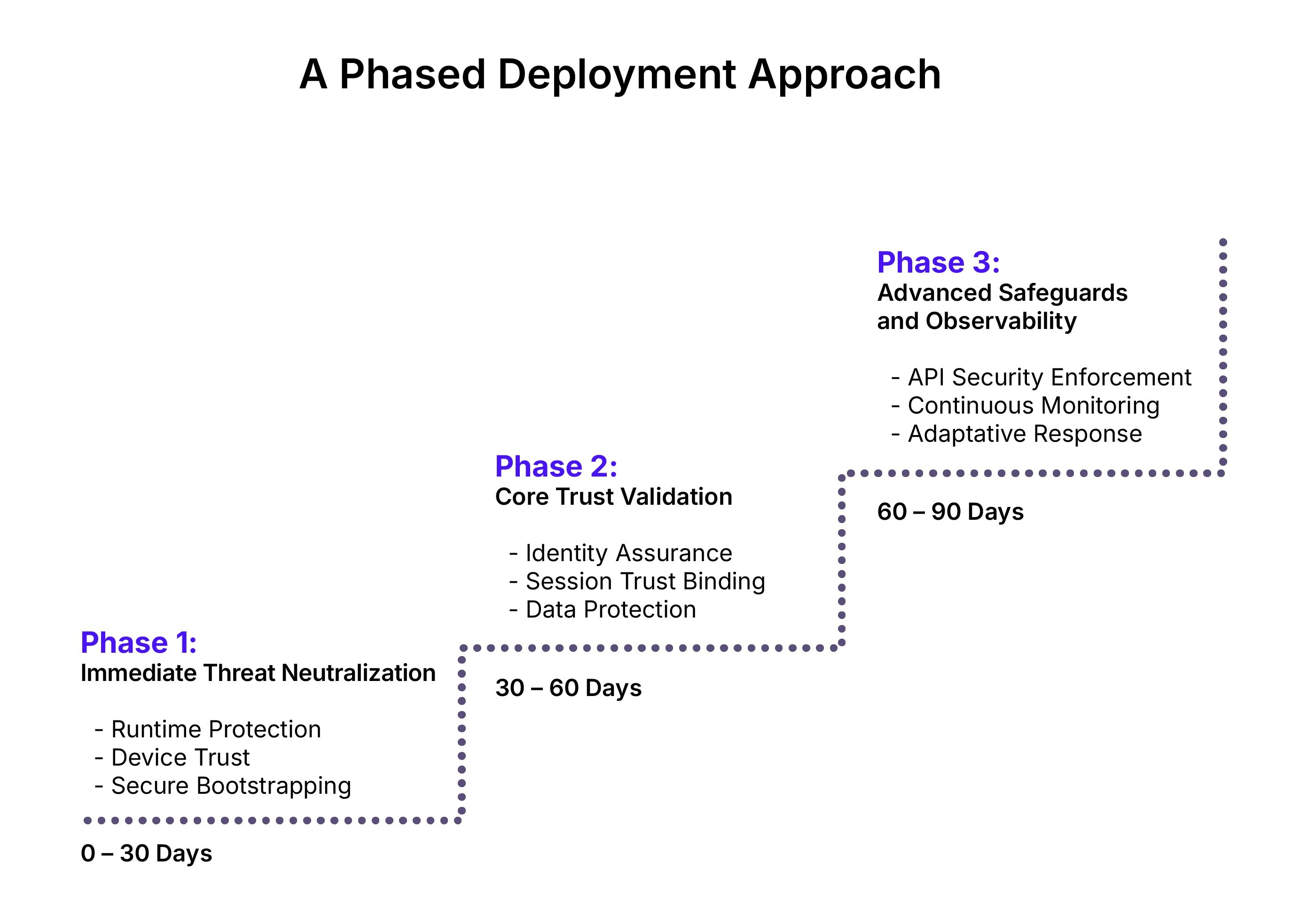 A Phased Deployment Approach

Phase 1:
Immediate Threat Neutralization

- Runtime Protection
- Device Trust
- Secure Bootstrapping

0 – 30 Days

Phase 2:
Core Trust Validation

- Identity Assurance
- Session Trust Binding
- Data Protection

30 – 60 Days

Phase 3:
Advanced Safeguards and Observability

- API Security Enforcement
- Continuous Monitoring
- Adaptative Response

60 – 90 Days